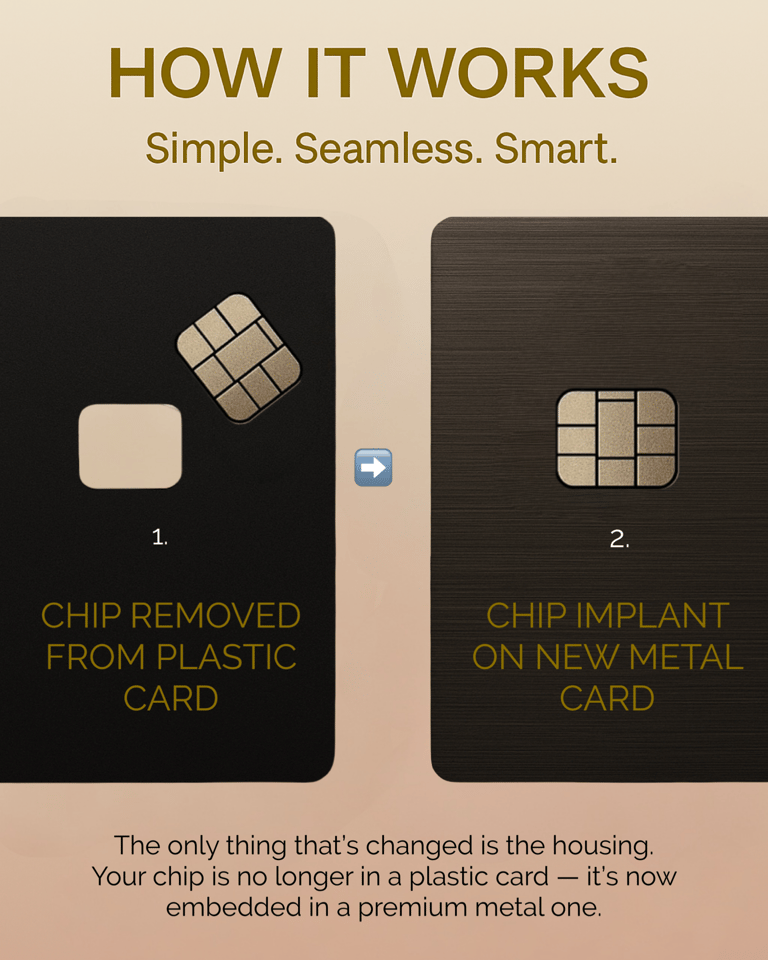 HOW IT WORKS

Simple. Seamless. Smart.

1.

CHIP REMOVED FROM PLASTIC CARD

➡️

2.

CHIP IMPLANT ON NEW METAL CARD

The only thing that's changed is the housing. Your chip is no longer in a plastic card — it's now embedded in a premium metal one.